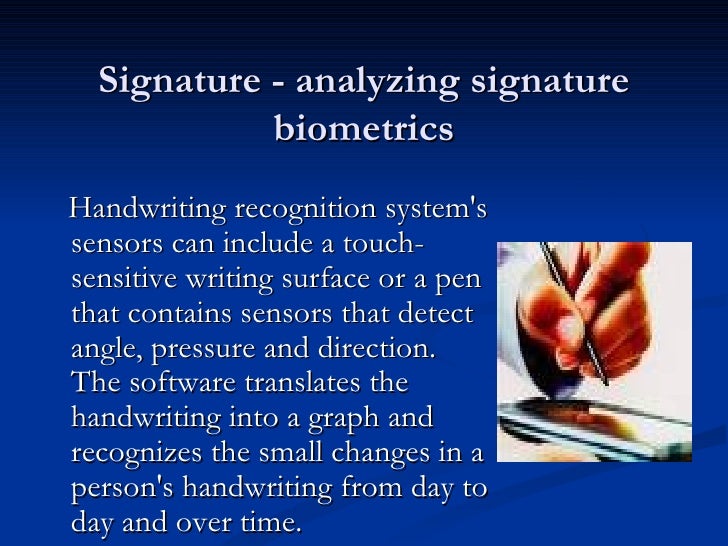 Signature - analyzing signature biometrics

Handwriting recognition system's sensors can include a touch-sensitive writing surface or a pen that contains sensors that detect angle, pressure and direction. The software translates the handwriting into a graph and recognizes the small changes in a person's handwriting from day to day and over time.